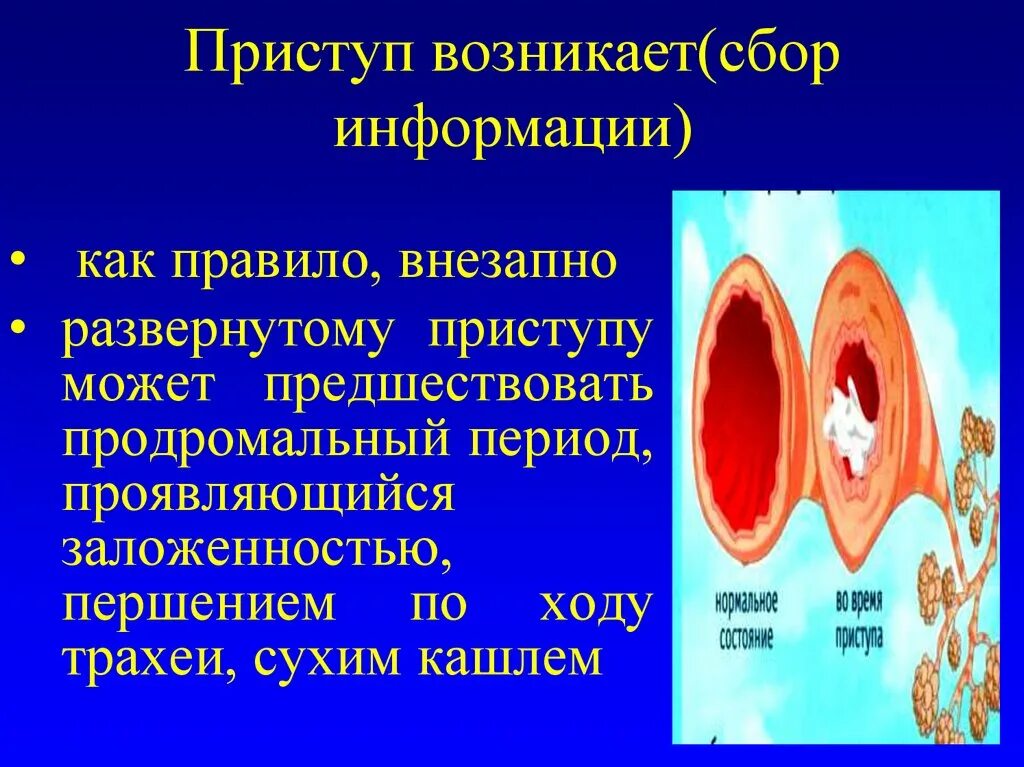 Приступ возникает(сбор информации)

• как правило, внезапно
• развернутому приступу может предшествовать продромальный период, проявляющийся заложенностью, першением по ходу трахеи, сухим кашлем

нормальное состояние

во время приступа